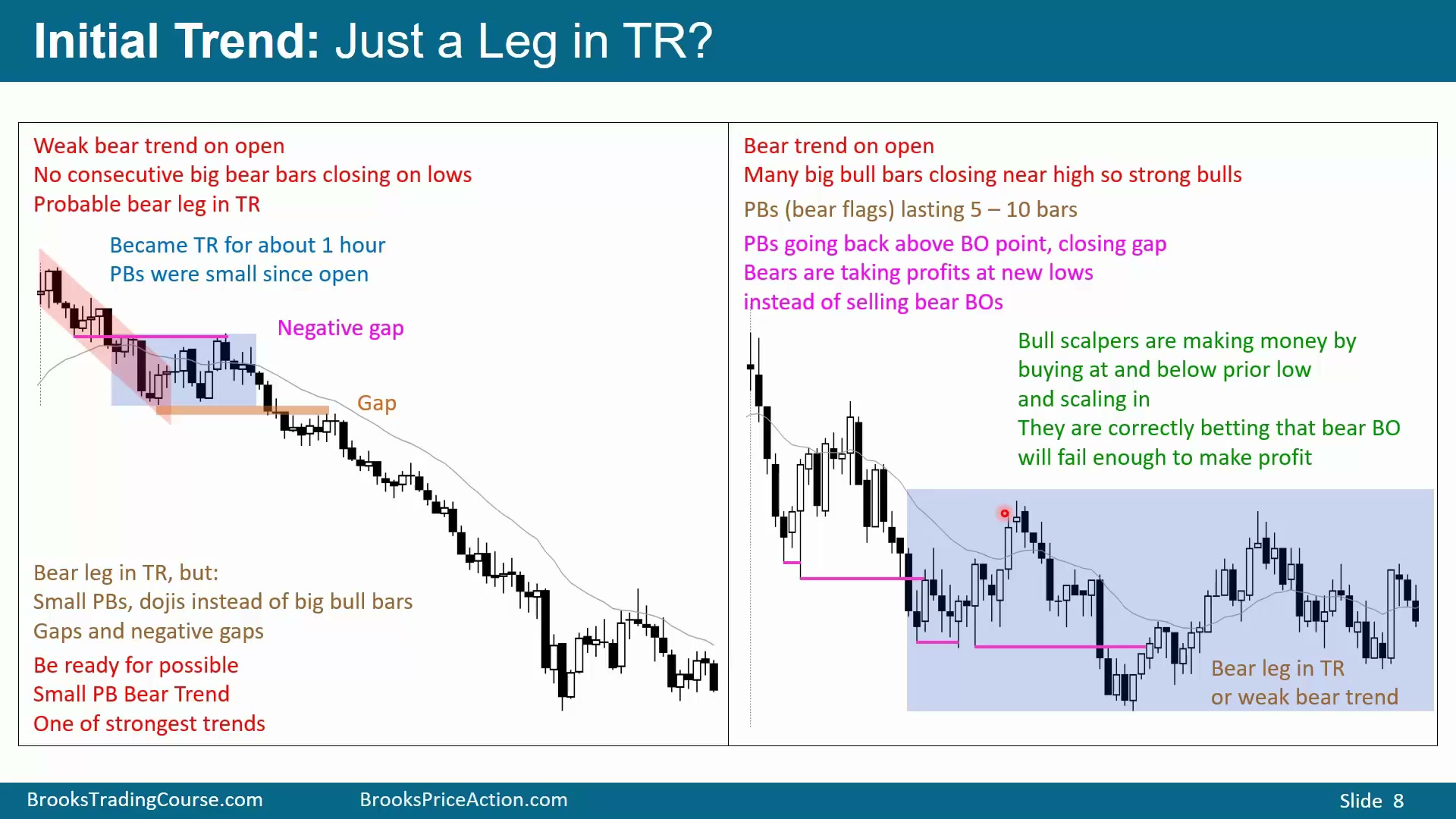 Initial Trend: Just a Leg in TR?

Weak bear trend on open
No consecutive big bear bars closing on lows
Probable bear leg in TR

Became TR for about 1 hour
PBs were small since open

Negative gap

Gap

Bear leg in TR, but:
Small PBs, dojis instead of big bull bars
Gaps and negative gaps

Be ready for possible
Small PB Bear Trend
One of strongest trends

Bear trend on open
Many big bull bars closing near high so strong bulls

PBs (bear flags) lasting 5 – 10 bars

PBs going back above BO point, closing gap
Bears are taking profits at new lows
instead of selling bear BOs

Bull scalpers are making money by buying at and below prior low and scaling in
They are correctly betting that bear BO will fail enough to make profit

Bear leg in TR
or weak bear trend

BrooksTradingCourse.com BrooksPriceAction.com Slide 8